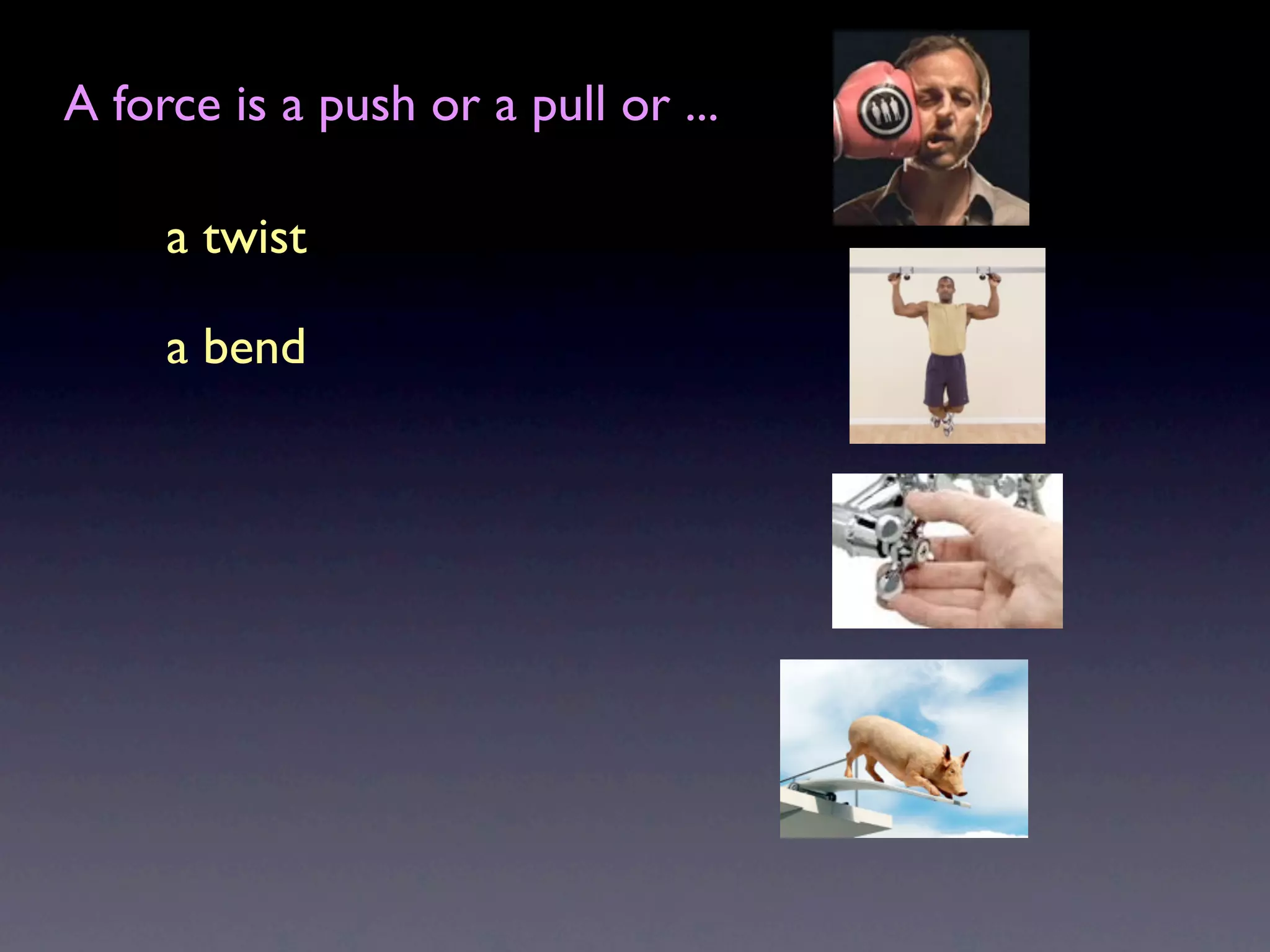 A force is a push or a pull or ...

a twist

a bend